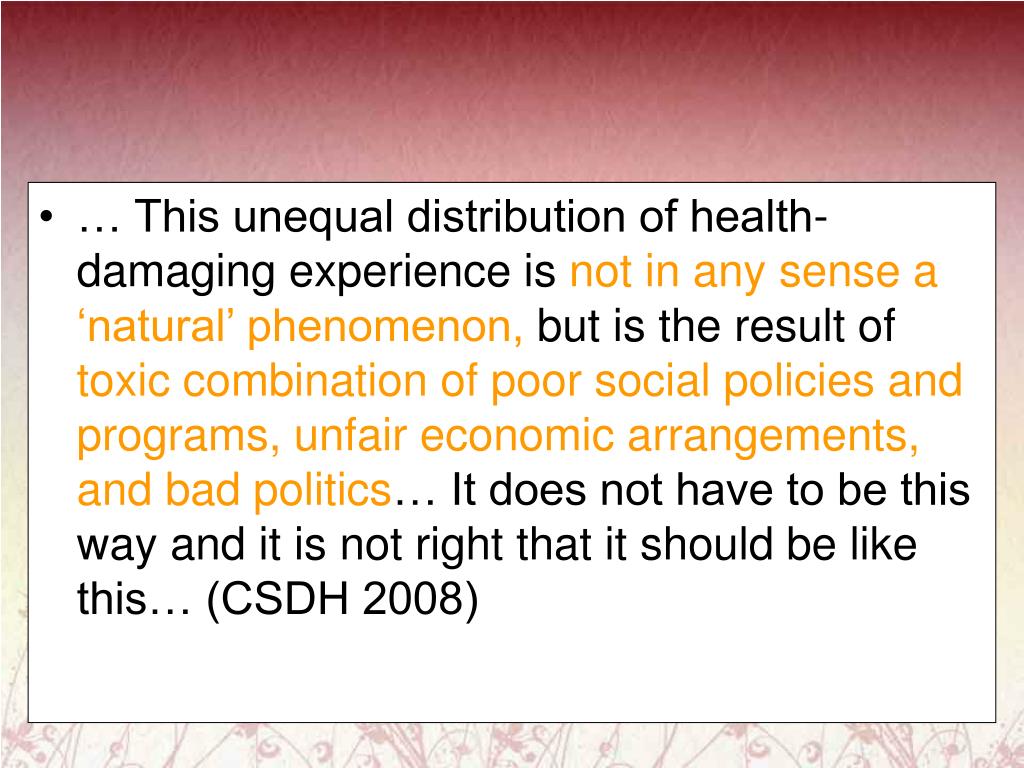 • … This unequal distribution of health-damaging experience is not in any sense a ‘natural’ phenomenon, but is the result of toxic combination of poor social policies and programs, unfair economic arrangements, and bad politics… It does not have to be this way and it is not right that it should be like this… (CSDH 2008)